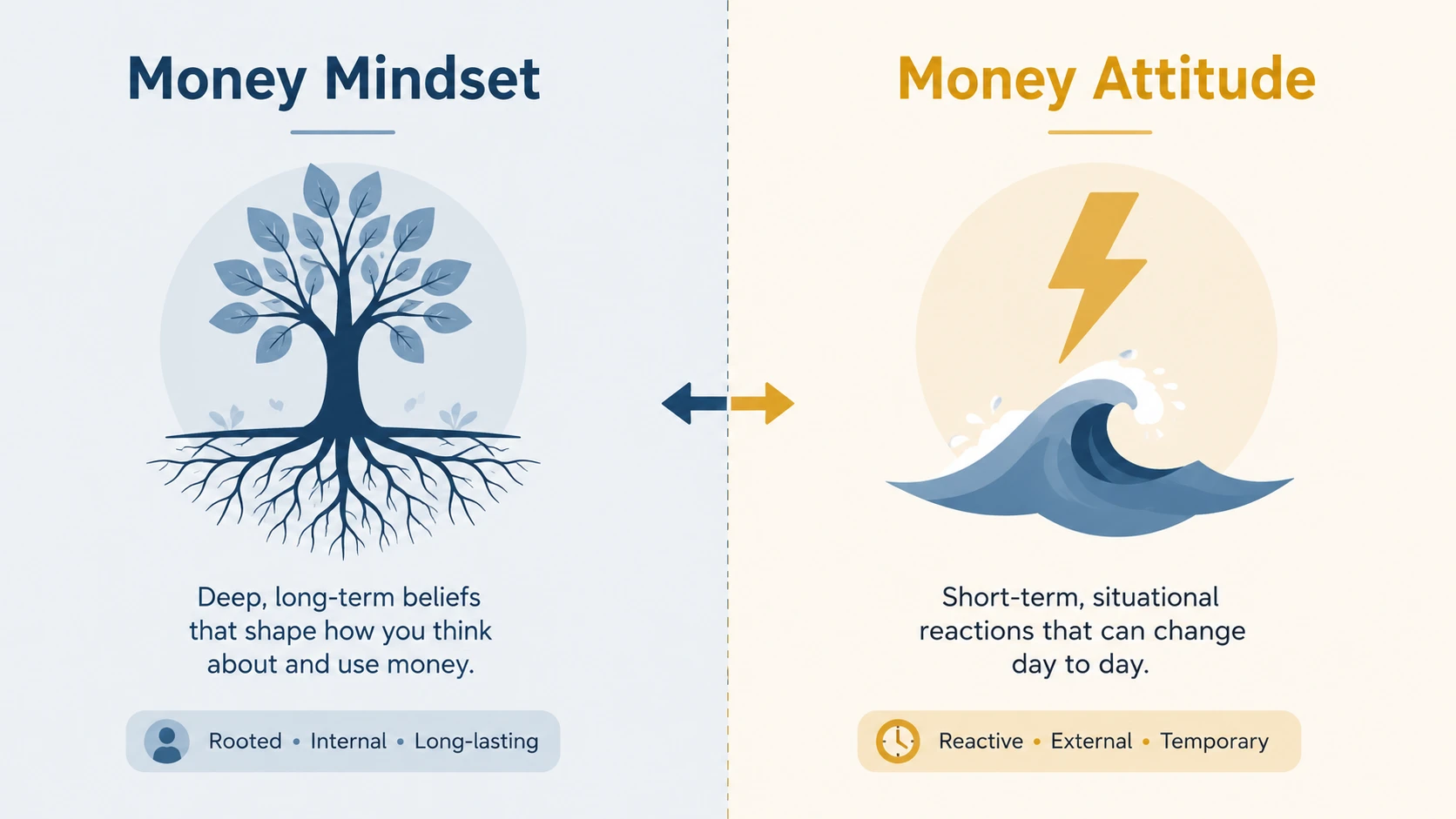 Money Mindset

Deep, long-term beliefs that shape how you think about and use money.

Rooted • Internal • Long-lasting

Money Attitude

Short-term, situational reactions that can change day to day.

Reactive • External • Temporary